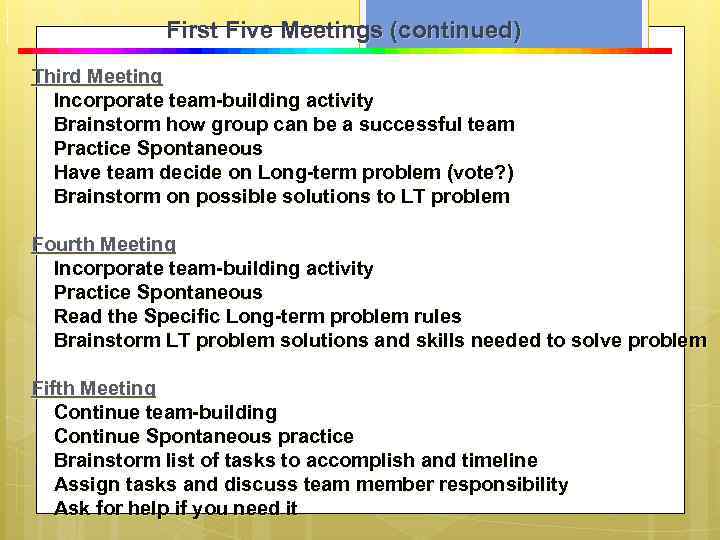 First Five Meetings (continued)

Third Meeting
Incorporate team-building activity
Brainstorm how group can be a successful team
Practice Spontaneous
Have team decide on Long-term problem (vote?)
Brainstorm on possible solutions to LT problem

Fourth Meeting
Incorporate team-building activity
Practice Spontaneous
Read the Specific Long-term problem rules
Brainstorm LT problem solutions and skills needed to solve problem

Fifth Meeting
Continue team-building
Continue Spontaneous practice
Brainstorm list of tasks to accomplish and timeline
Assign tasks and discuss team member responsibility
Ask for help if you need it